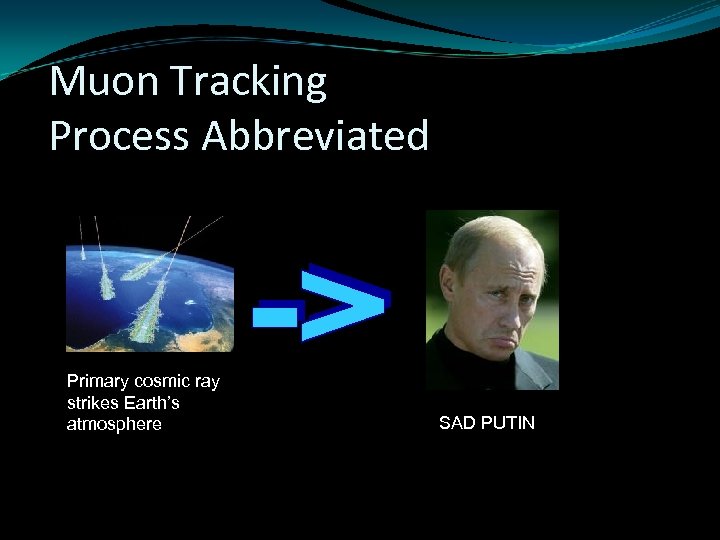 Muon Tracking
Process Abbreviated

->

Primary cosmic ray strikes Earth's atmosphere

SAD PUTIN